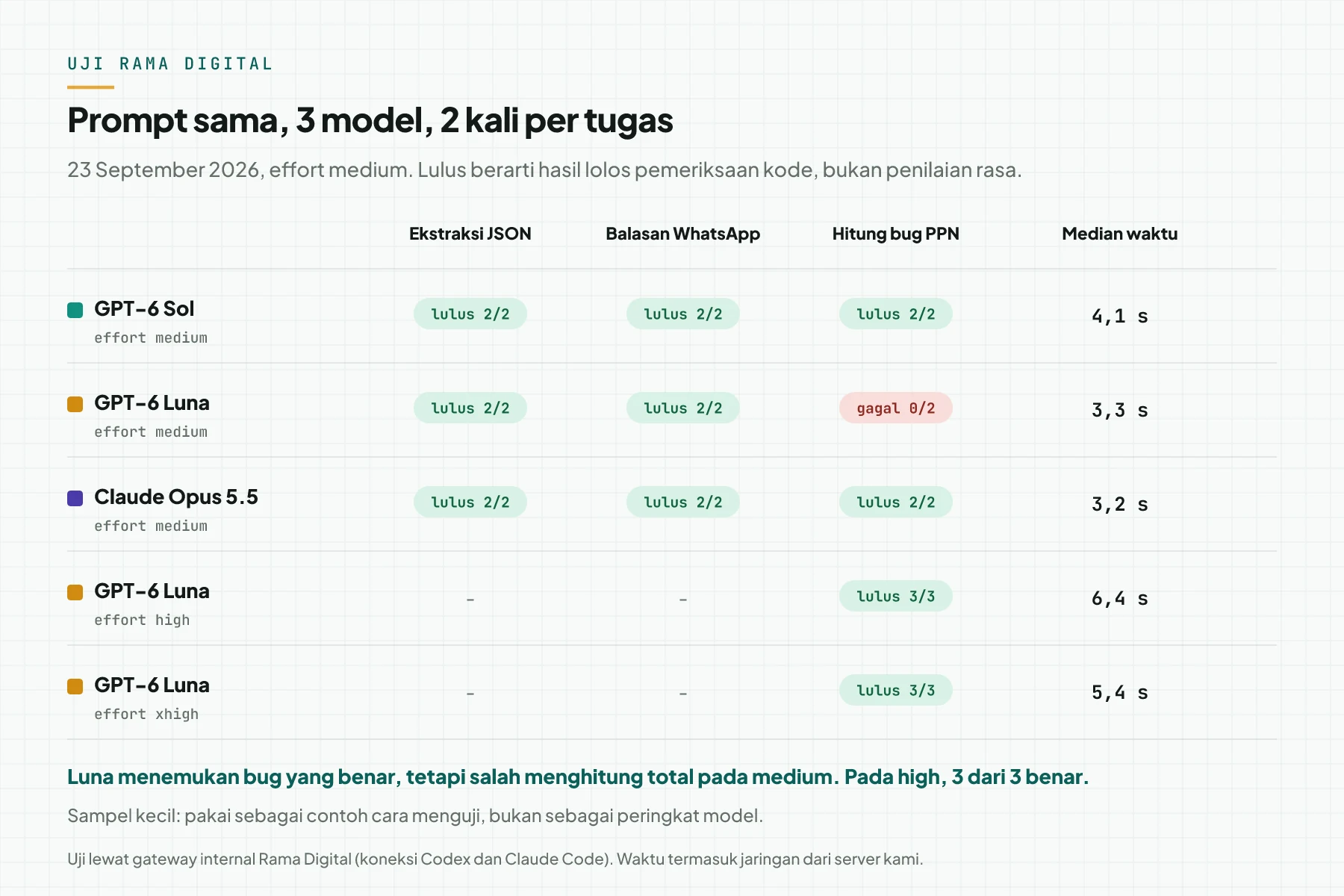 UJI RAMA DIGITAL

Prompt sama, 3 model, 2 kali per tugas

23 September 2026, effort medium. Lulus berarti hasil lolos pemeriksaan kode, bukan penilaian rasa.

| | Ekstraksi JSON | Balasan WhatsApp | Hitung bug PPN | Median waktu |
|---|---|---|---|---|
| GPT-6 Sol effort medium | lulus 2/2 | lulus 2/2 | lulus 2/2 | 4,1 s |
| GPT-6 Luna effort medium | lulus 2/2 | lulus 2/2 | gagal 0/2 | 3,3 s |
| Claude Opus 5.5 effort medium | lulus 2/2 | lulus 2/2 | lulus 2/2 | 3,2 s |
| GPT-6 Luna effort high | – | – | lulus 3/3 | 6,4 s |
| GPT-6 Luna effort xhigh | – | – | lulus 3/3 | 5,4 s |

Luna menemukan bug yang benar, tetapi salah menghitung total pada medium. Pada high, 3 dari 3 benar.

Sampel kecil: pakai sebagai contoh cara menguji, bukan sebagai peringkat model.

Uji lewat gateway internal Rama Digital (koneksi Codex dan Claude Code). Waktu termasuk jaringan dari server kami.